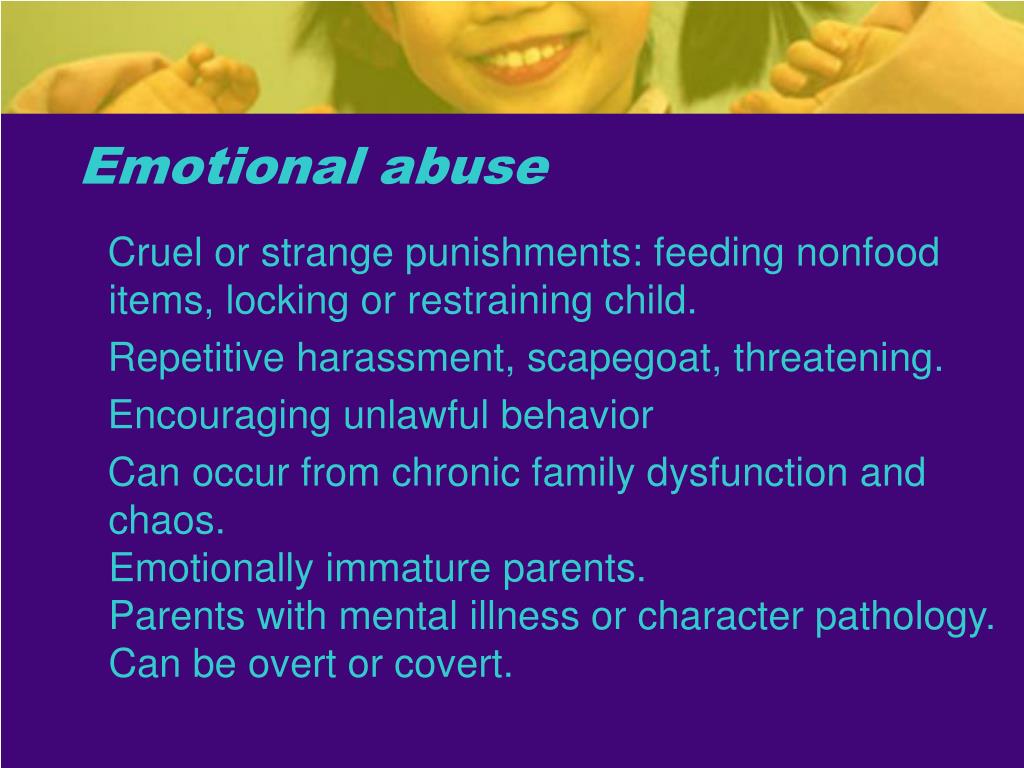 Emotional abuse

Cruel or strange punishments: feeding nonfood items, locking or restraining child.

Repetitive harassment, scapegoat, threatening.

Encouraging unlawful behavior

Can occur from chronic family dysfunction and chaos.
Emotionally immature parents.
Parents with mental illness or character pathology.
Can be overt or covert.